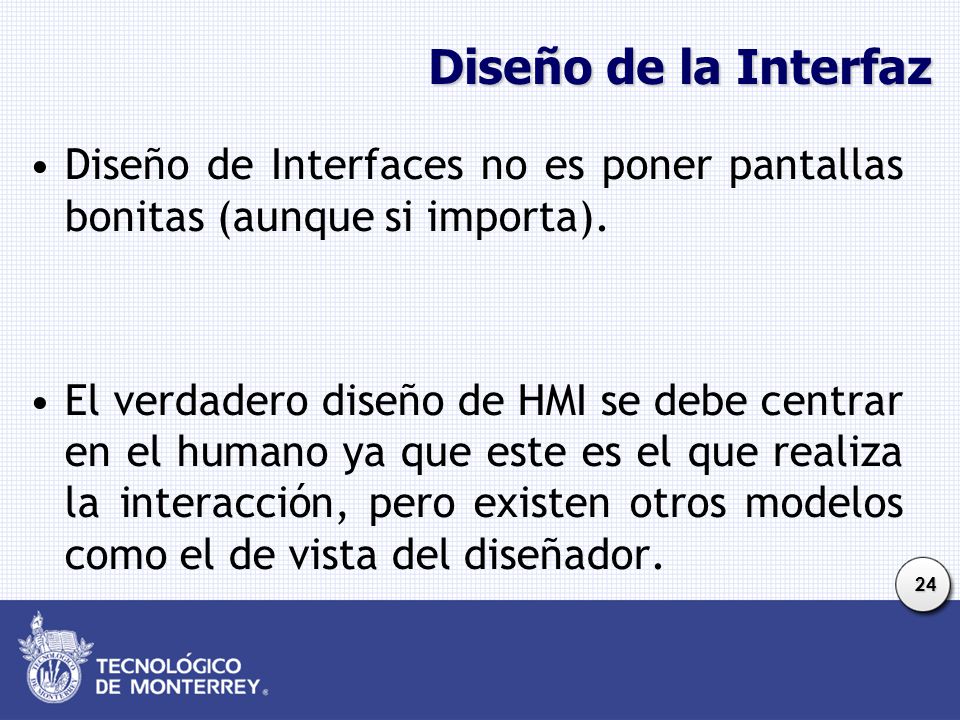 Diseño de la Interfaz

• Diseño de Interfaces no es poner pantallas bonitas (aunque si importa).

• El verdadero diseño de HMI se debe centrar en el humano ya que este es el que realiza la interacción, pero existen otros modelos como el de vista del diseñador.

24

TECNOLÓGICO DE MONTERREY®